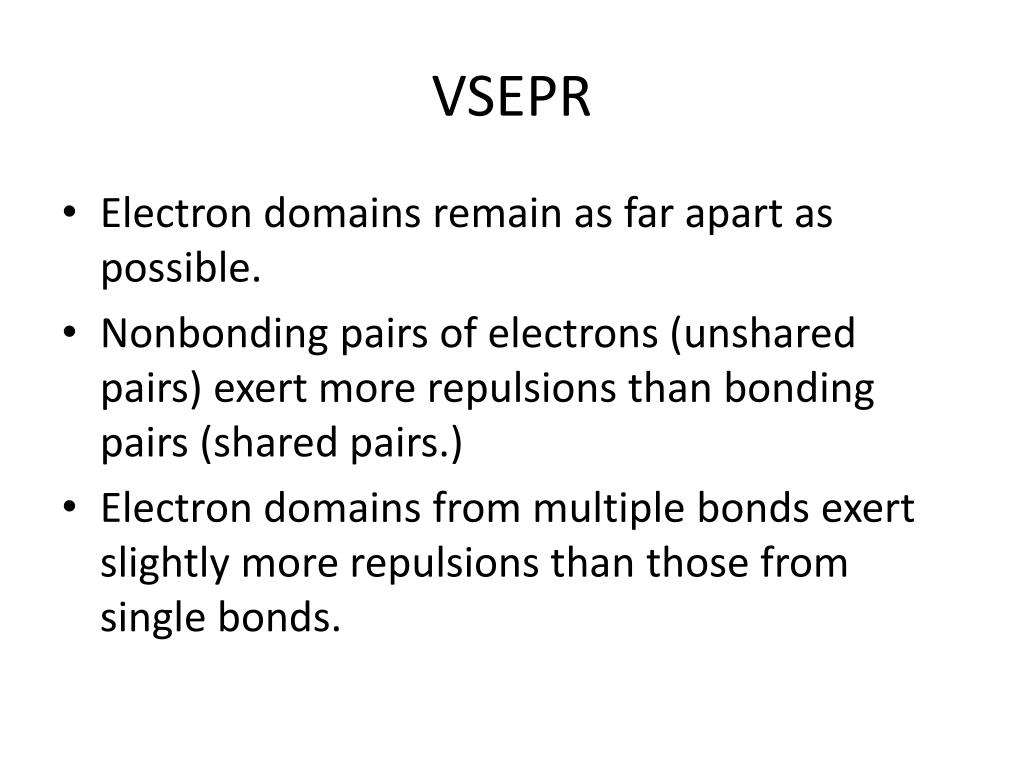 VSEPR

• Electron domains remain as far apart as possible.

• Nonbonding pairs of electrons (unshared pairs) exert more repulsions than bonding pairs (shared pairs.)

• Electron domains from multiple bonds exert slightly more repulsions than those from single bonds.